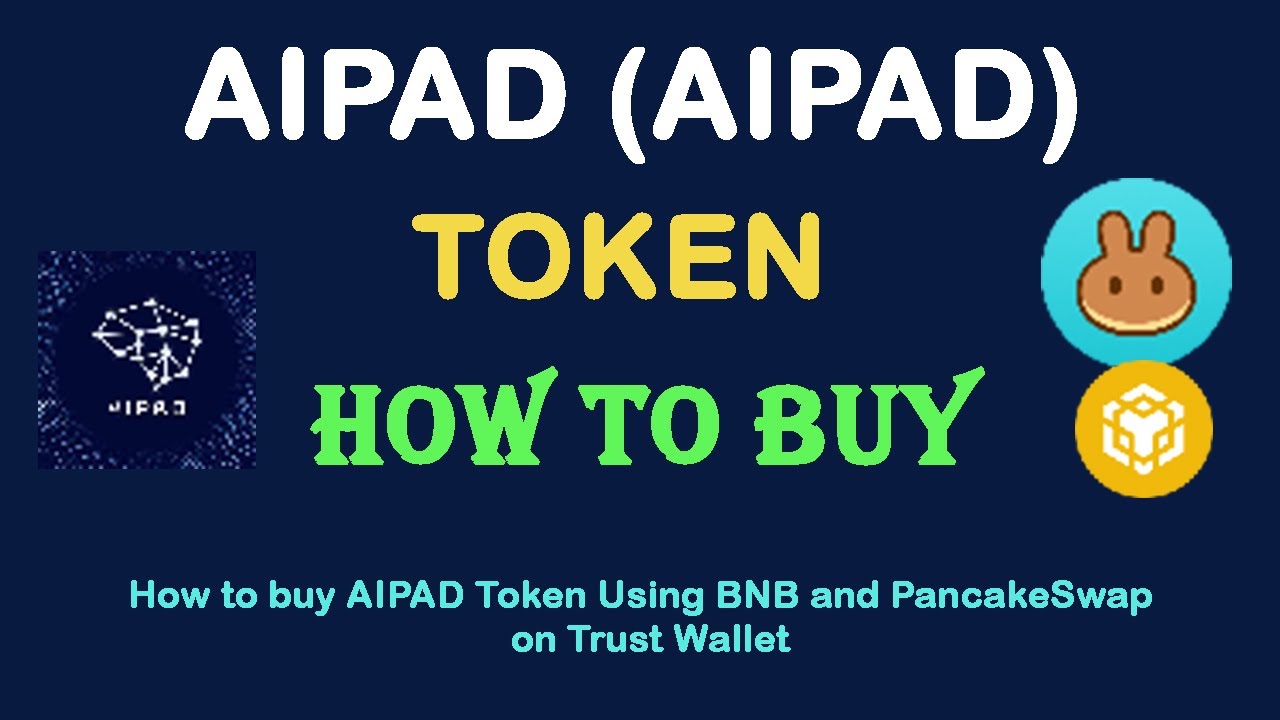 AIPAD (AIPAD)

TOKEN

AIPAD

HOW TO BUY

How to buy AIPAD Token Using BNB and PancakeSwap on Trust Wallet